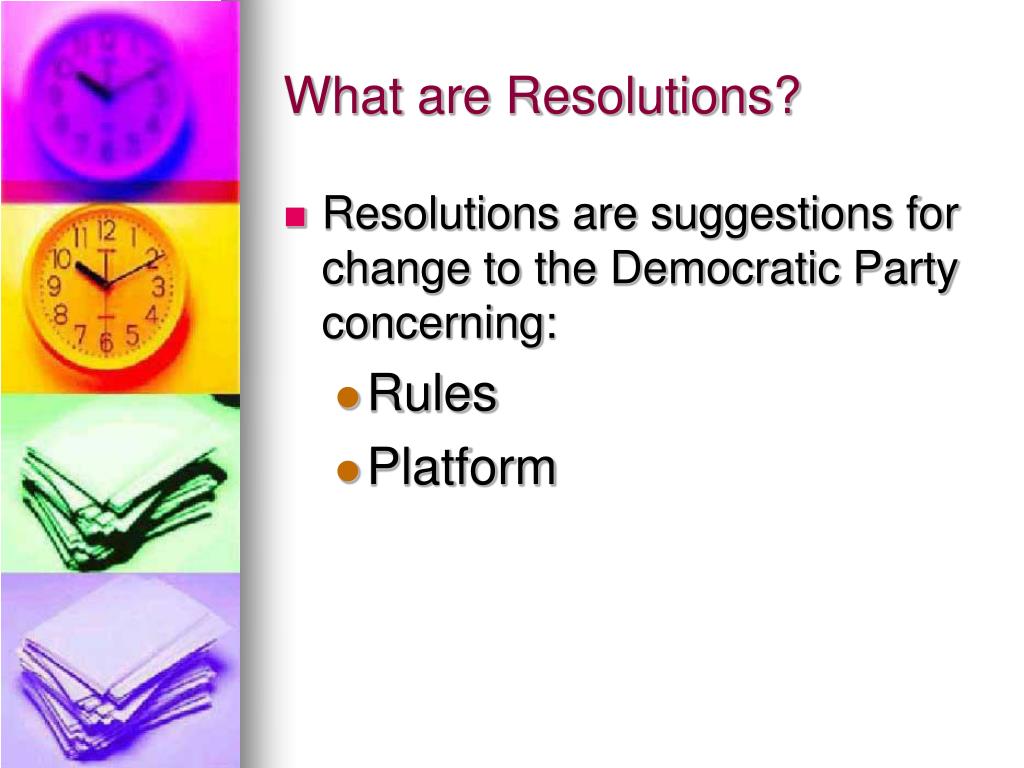 What are Resolutions?

Resolutions are suggestions for change to the Democratic Party concerning:

Rules

Platform